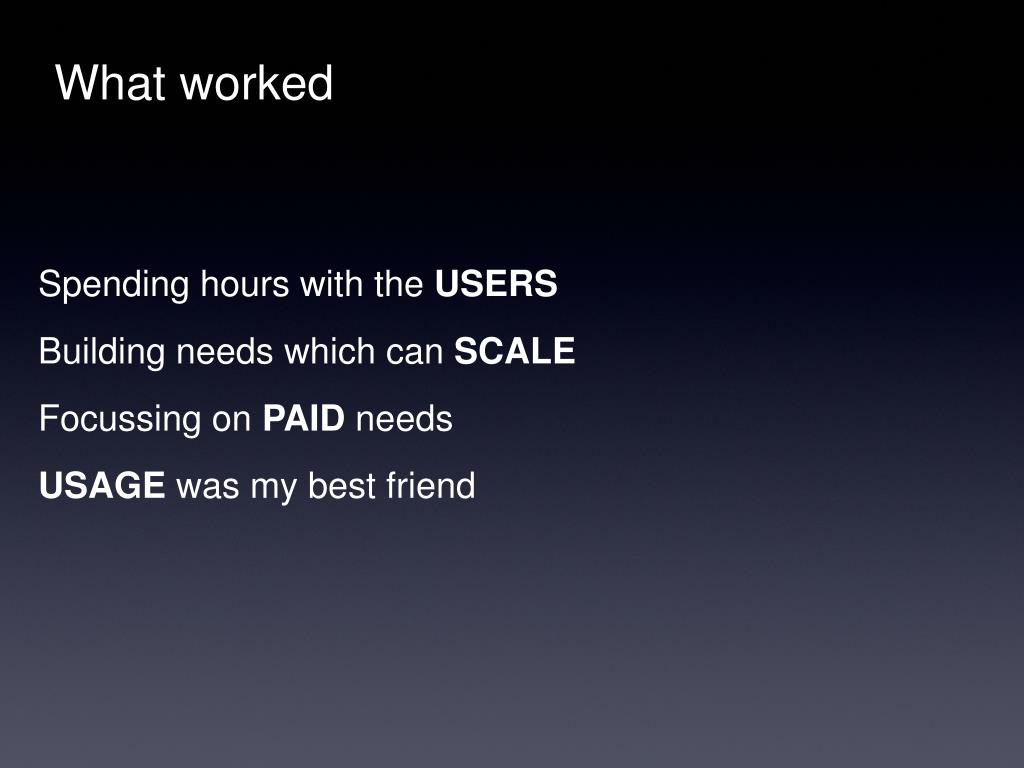 What worked

Spending hours with the USERS

Building needs which can SCALE

Focussing on PAID needs

USAGE was my best friend